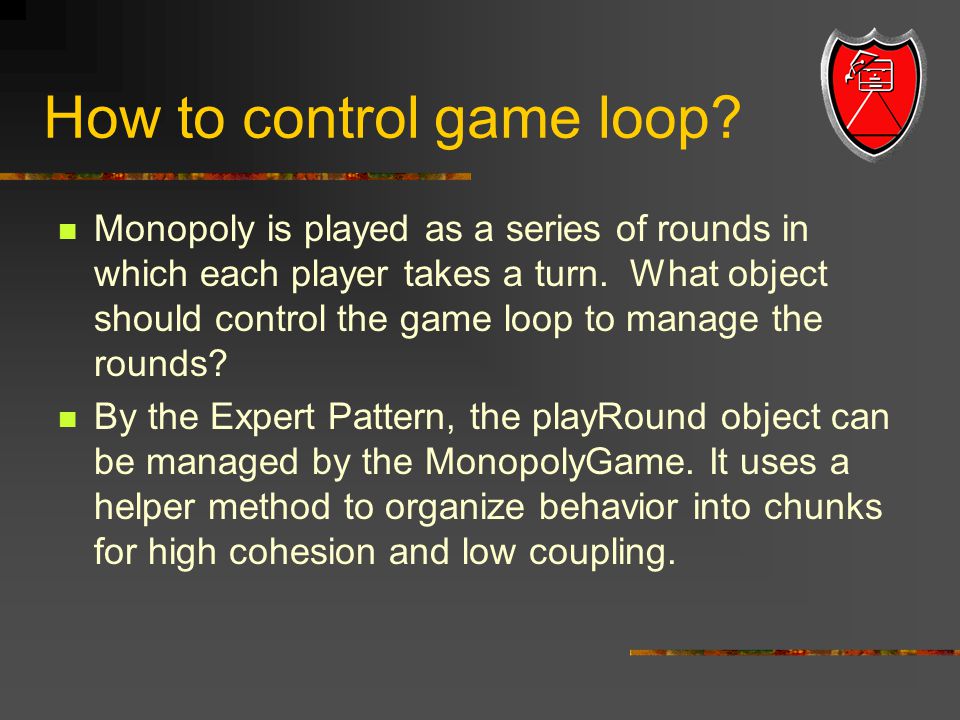 How to control game loop?

- Monopoly is played as a series of rounds in which each player takes a turn. What object should control the game loop to manage the rounds?
- By the Expert Pattern, the playRound object can be managed by the MonopolyGame. It uses a helper method to organize behavior into chunks for high cohesion and low coupling.